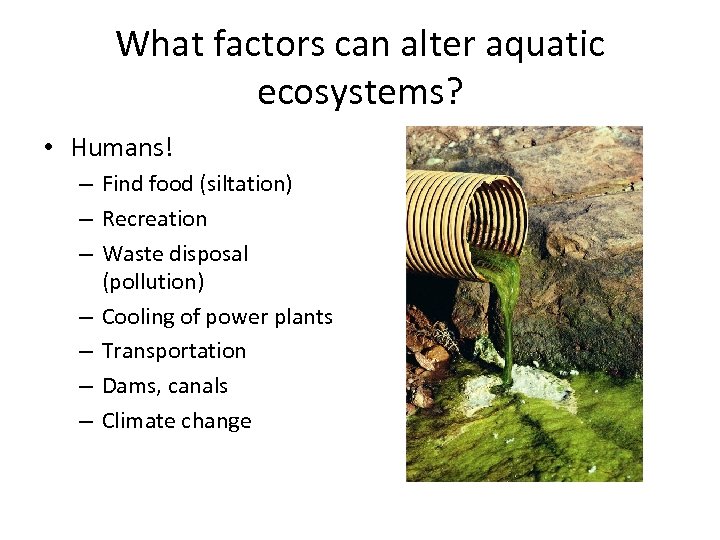 What factors can alter aquatic ecosystems?

• Humans!
– Find food (siltation)
– Recreation
– Waste disposal (pollution)
– Cooling of power plants
– Transportation
– Dams, canals
– Climate change